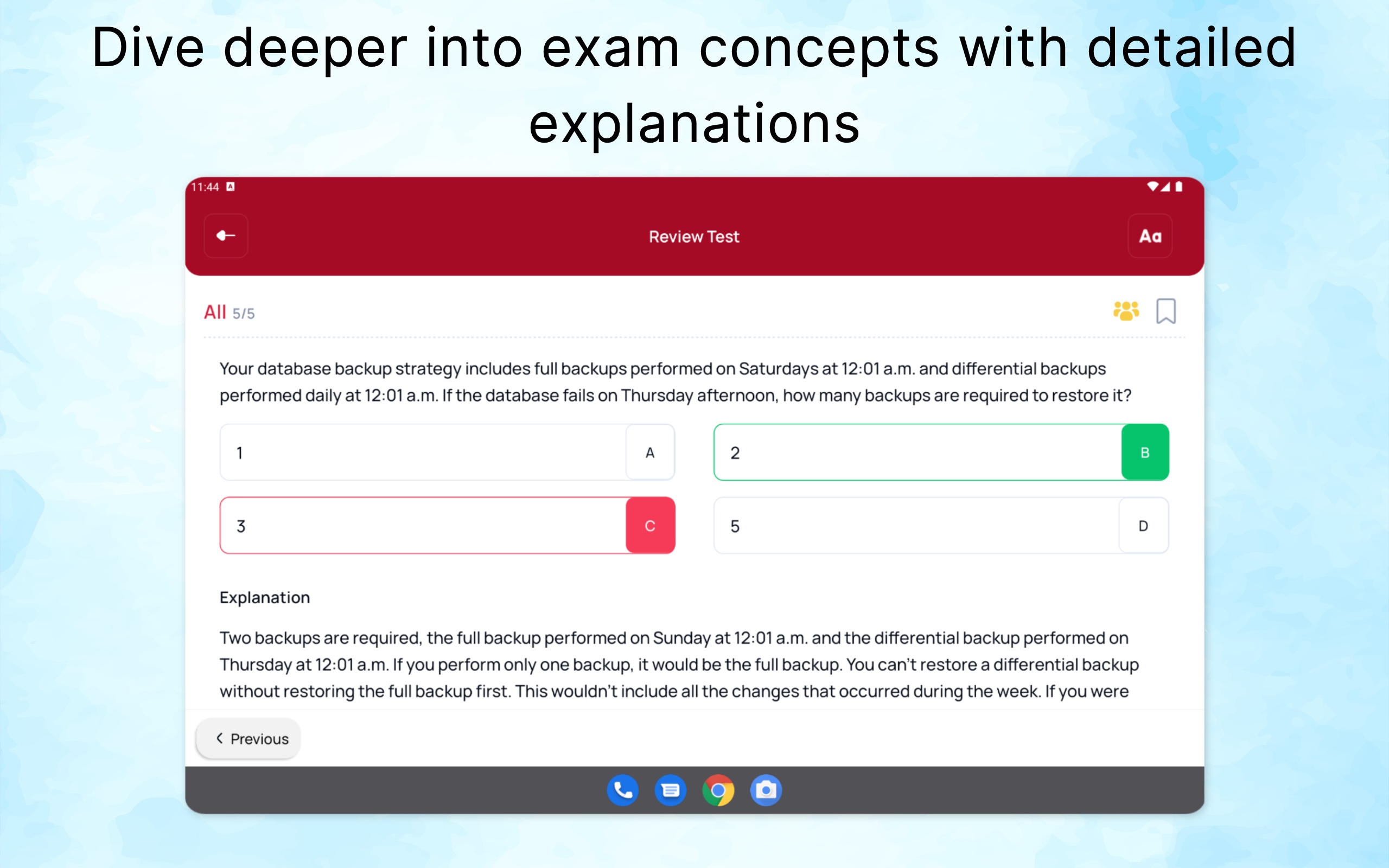 Dive deeper into exam concepts with detailed explanations

11:44

Review Test

Aa

All 5/5

Your database backup strategy includes full backups performed on Saturdays at 12:01 a.m. and differential backups performed daily at 12:01 a.m. If the database fails on Thursday afternoon, how many backups are required to restore it?

1 A

2 B

3 C

5 D

Explanation

Two backups are required, the full backup performed on Sunday at 12:01 a.m. and the differential backup performed on Thursday at 12:01 a.m. If you perform only one backup, it would be the full backup. You can't restore a differential backup without restoring the full backup first. This wouldn't include all the changes that occurred during the week. If you were

Previous